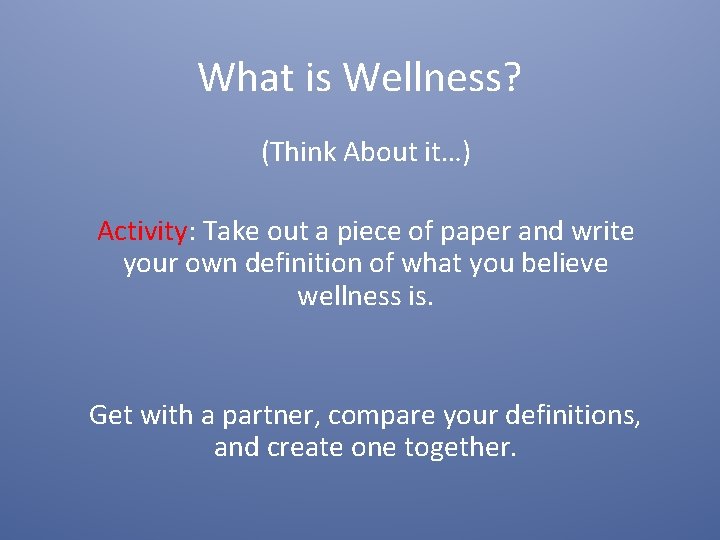 What is Wellness?

(Think About it…)

Activity: Take out a piece of paper and write your own definition of what you believe wellness is.

Get with a partner, compare your definitions, and create one together.